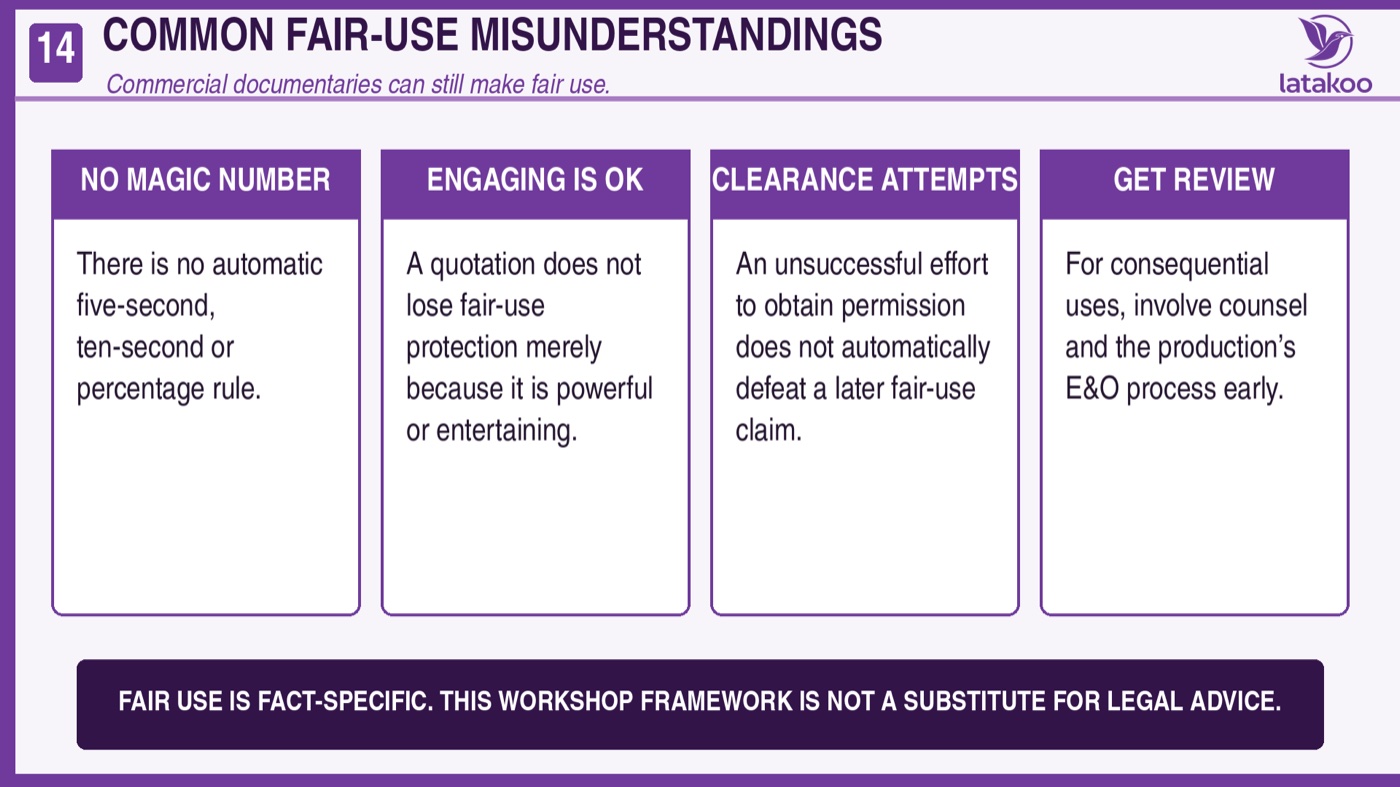 14

COMMON FAIR-USE MISUNDERSTANDINGS

Commercial documentaries can still make fair use.

latakoo

NO MAGIC NUMBER

There is no automatic five-second, ten-second or percentage rule.

ENGAGING IS OK

A quotation does not lose fair-use protection merely because it is powerful or entertaining.

CLEARANCE ATTEMPTS

An unsuccessful effort to obtain permission does not automatically defeat a later fair-use claim.

GET REVIEW

For consequential uses, involve counsel and the production's E&O process early.

FAIR USE IS FACT-SPECIFIC. THIS WORKSHOP FRAMEWORK IS NOT A SUBSTITUTE FOR LEGAL ADVICE.